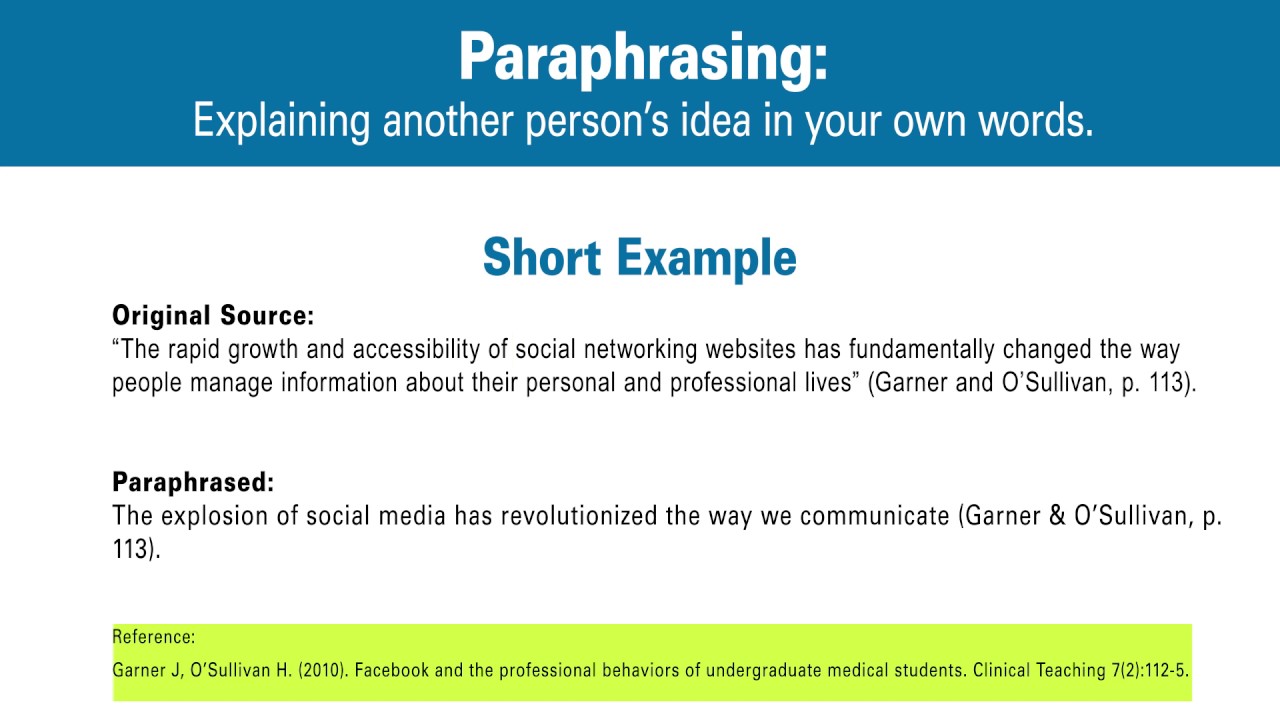 Paraphrasing:
Explaining another person's idea in your own words.

Short Example

Original Source:
"The rapid growth and accessibility of social networking websites has fundamentally changed the way people manage information about their personal and professional lives" (Garner and O'Sullivan, p. 113).

Paraphrased:
The explosion of social media has revolutionized the way we communicate (Garner & O'Sullivan, p. 113).

Reference:
Garner J, O'Sullivan H. (2010). Facebook and the professional behaviors of undergraduate medical students. Clinical Teaching 7(2):112-5.